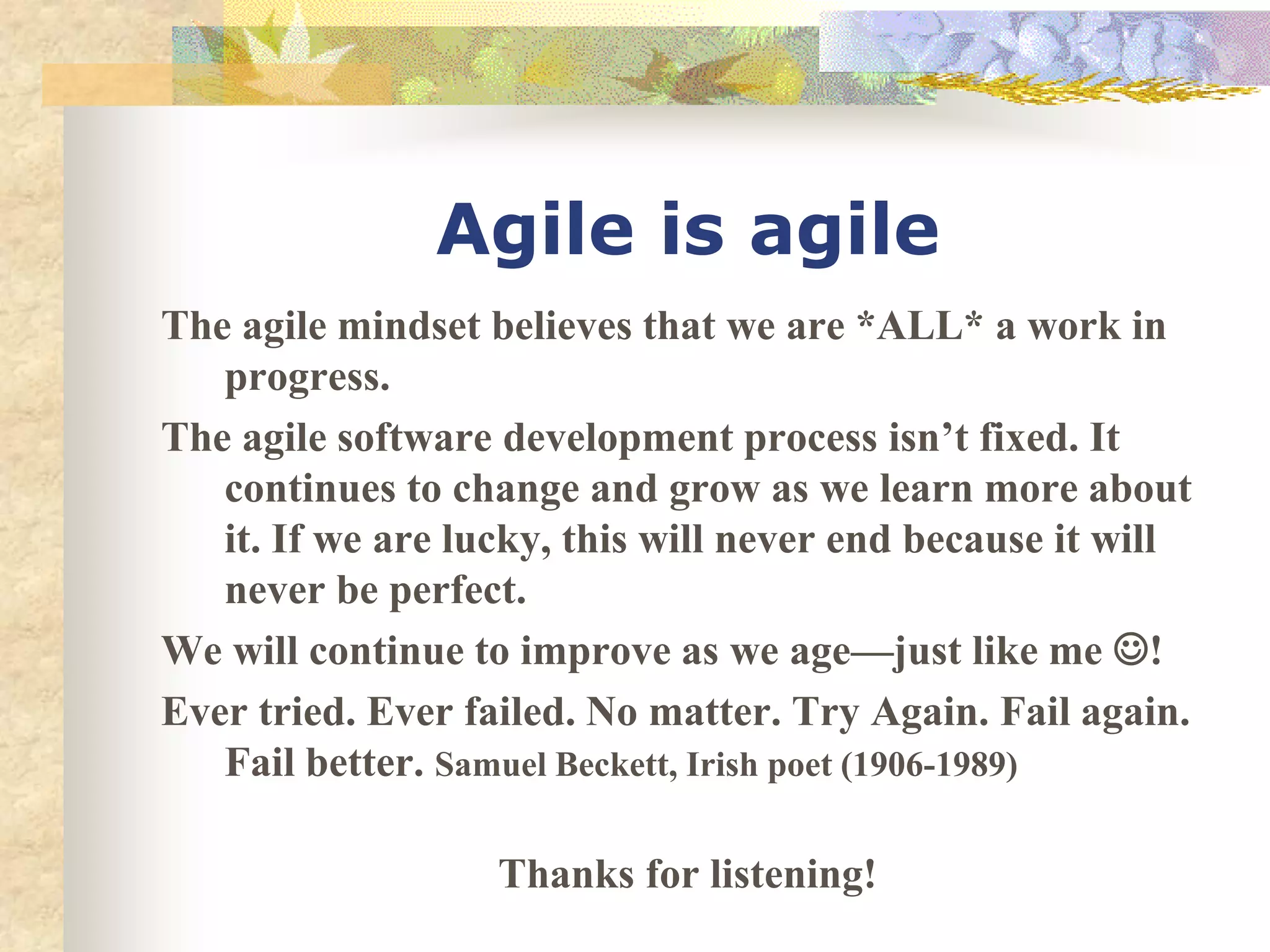 Agile is agile

The agile mindset believes that we are *ALL* a work in progress.

The agile software development process isn’t fixed. It continues to change and grow as we learn more about it. If we are lucky, this will never end because it will never be perfect.

We will continue to improve as we age—just like me ☺!

Ever tried. Ever failed. No matter. Try Again. Fail again. Fail better. Samuel Beckett, Irish poet (1906-1989)

Thanks for listening!